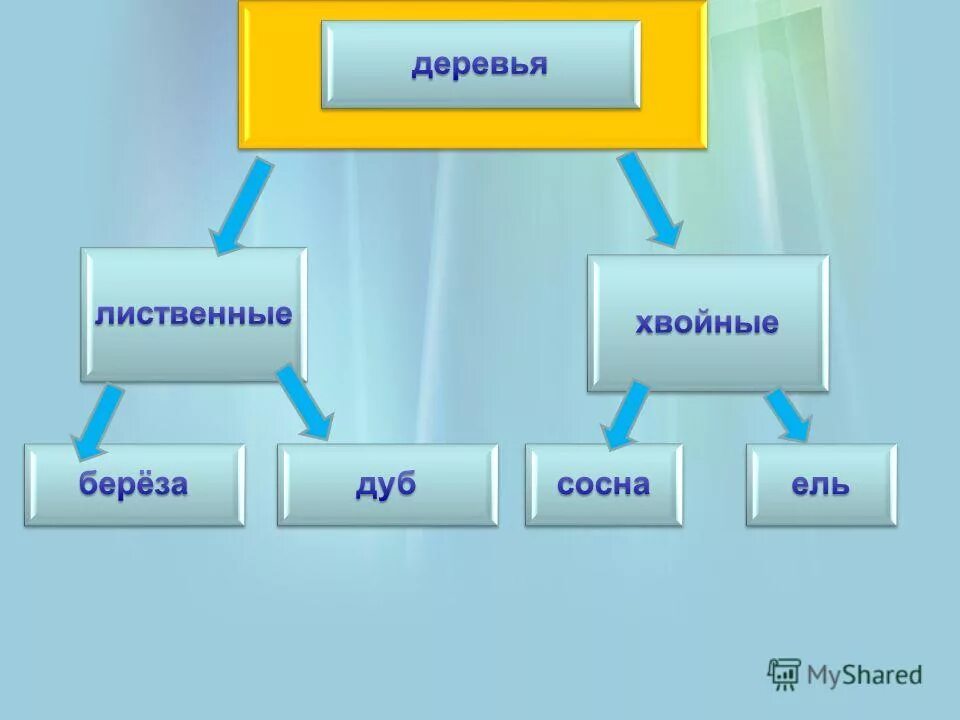 деревья

лиственные

хвойные

берёза

дуб

сосна

ель

MyShared